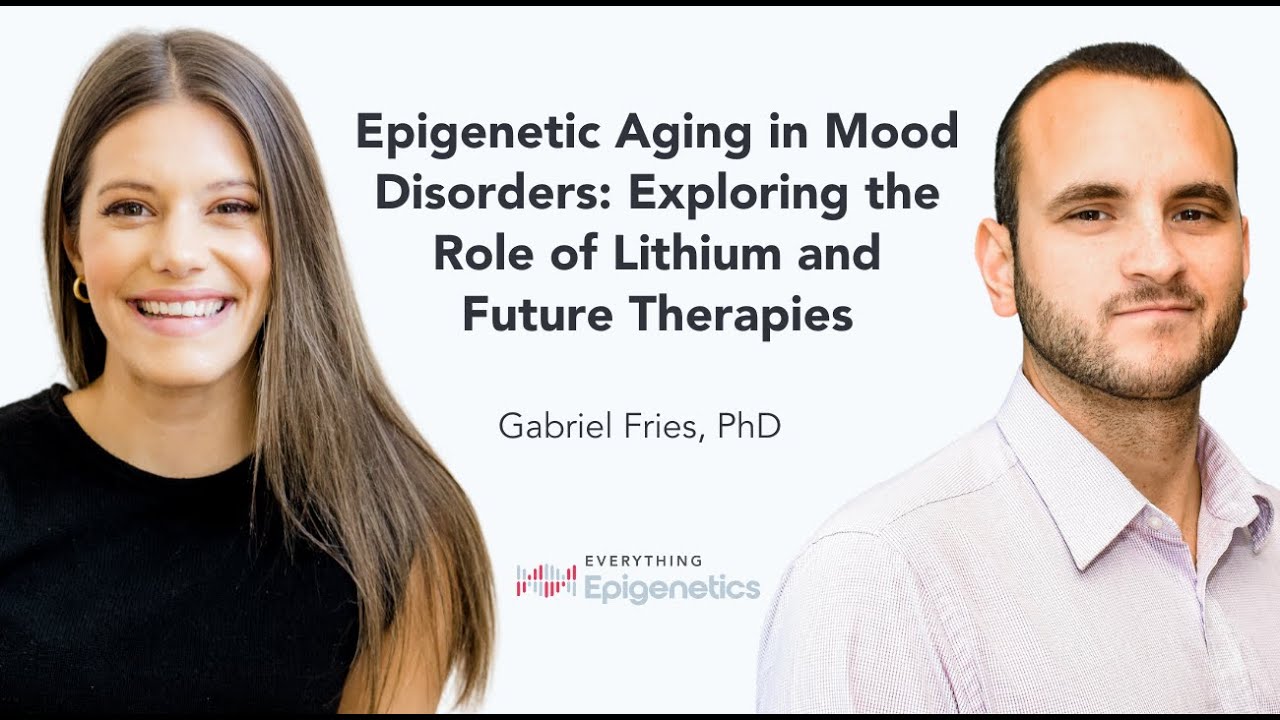 Epigenetic Aging in Mood Disorders: Exploring the Role of Lithium and Future Therapies

Gabriel Fries, PhD

EVERYTHING
Epigenetics